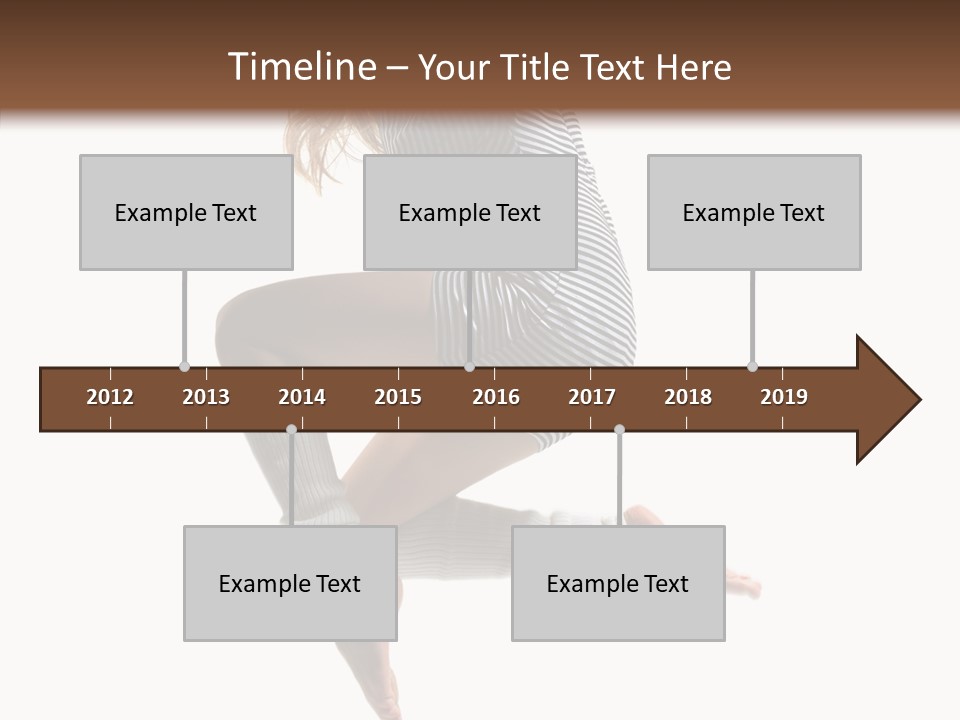 Timeline – Your Title Text Here

Example Text

Example Text

Example Text

2012 2013 2014 2015 2016 2017 2018 2019

Example Text

Example Text